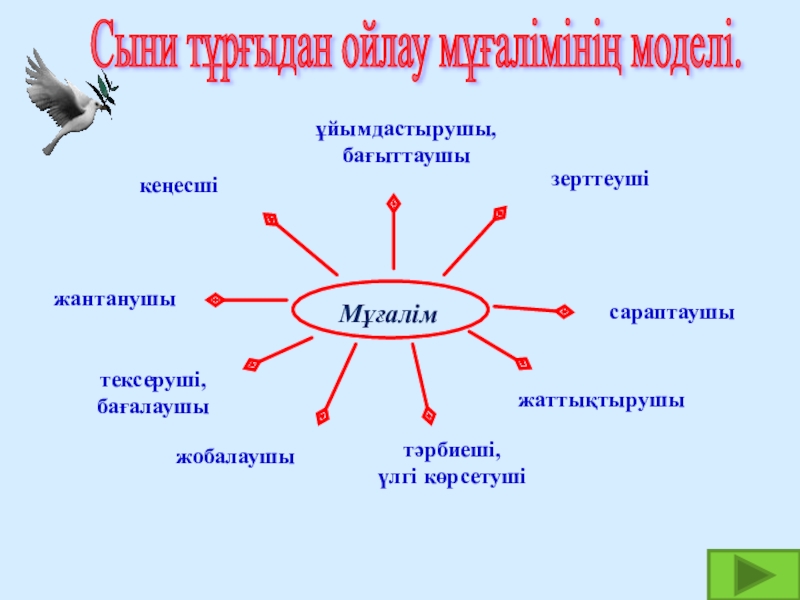 Сыни тұрғыдан ойлау мұғалімінің моделі.

ұйымдастырушы, бағыттаушы

кеңесші

зерттеуші

жантанушы

Мұғалім

сараптаушы

тексеруші, бағалаушы

жаттықтырушы

жобалаушы

тәрбиеші, үлгі көрсетуші